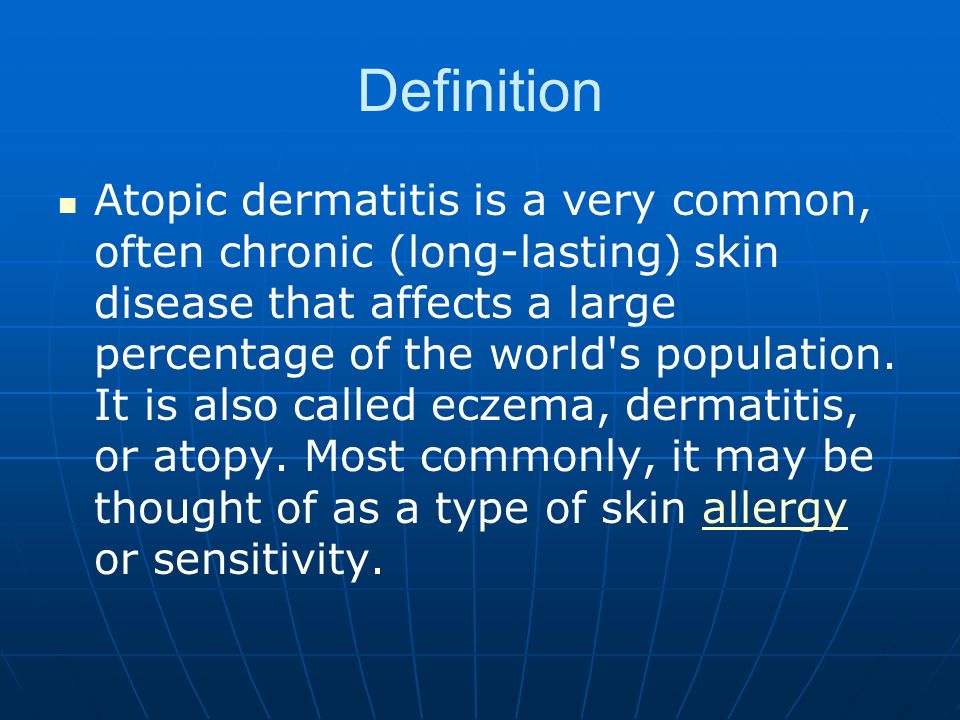 Definition

Atopic dermatitis is a very common, often chronic (long-lasting) skin disease that affects a large percentage of the world's population. It is also called eczema, dermatitis, or atopy. Most commonly, it may be thought of as a type of skin allergy or sensitivity.